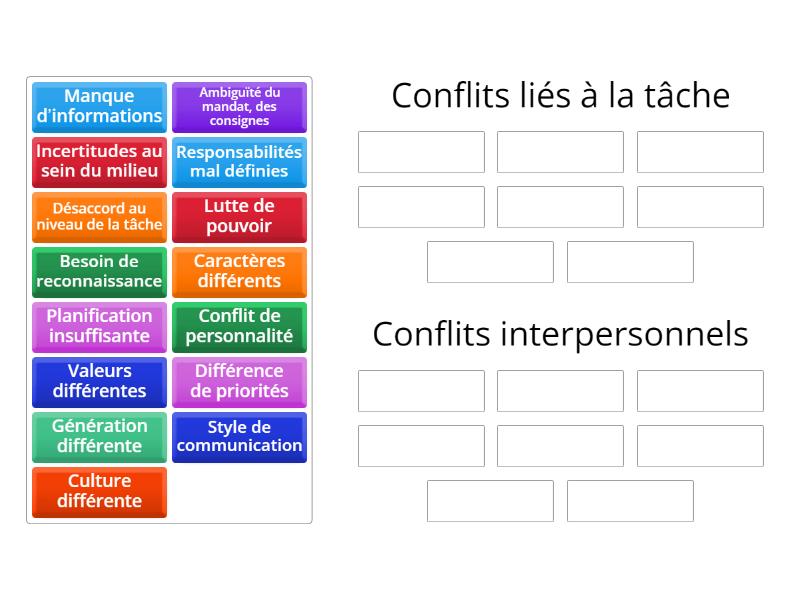 Manque d'informations

Ambiguïté du mandat, des consignes

Incertitudes au sein du milieu

Responsabilités mal définies

Désaccord au niveau de la tâche

Lutte de pouvoir

Besoin de reconnaissance

Caractères différents

Planification insuffisante

Conflit de personnalité

Valeurs différentes

Différence de priorités

Génération différente

Style de communication

Culture différente

Conflits liés à la tâche

Conflits interpersonnels